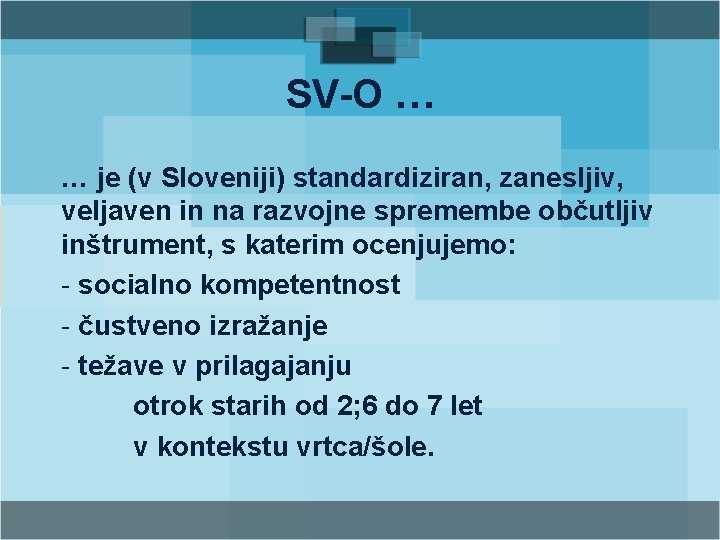 SV-O …

… je (v Sloveniji) standardiziran, zanesljiv, veljaven in na razvojne spremembe občutljiv inštrument, s katerim ocenjujemo:

- socialno kompetentnost

- čustveno izražanje

- težave v prilagajanju

otrok starih od 2;6 do 7 let

v kontekstu vrtca/šole.